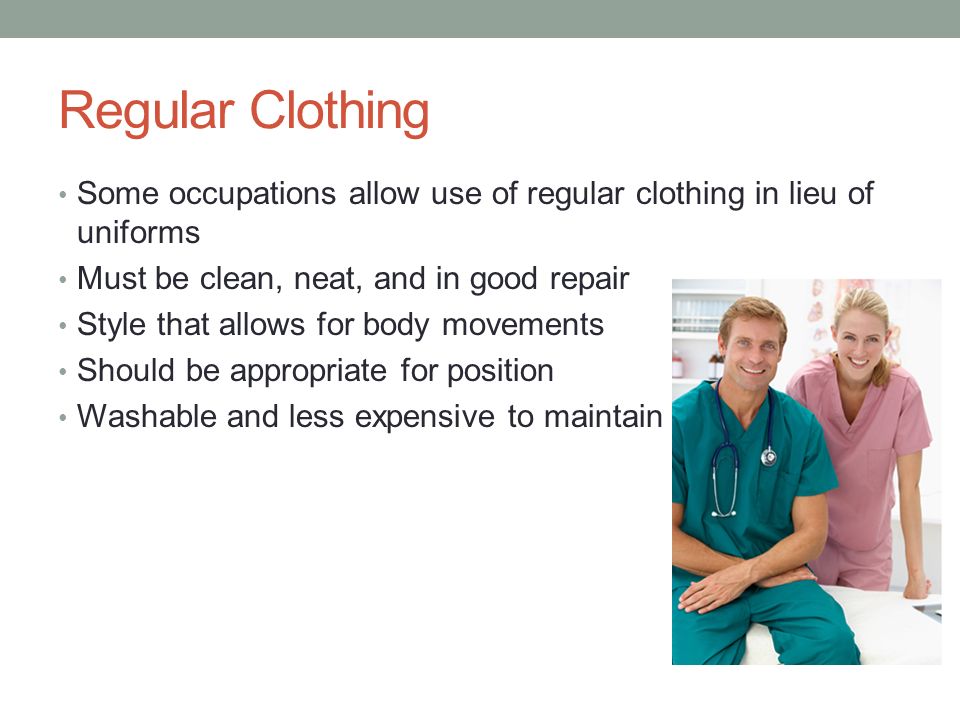 Regular Clothing

• Some occupations allow use of regular clothing in lieu of uniforms
• Must be clean, neat, and in good repair
• Style that allows for body movements
• Should be appropriate for position
• Washable and less expensive to maintain